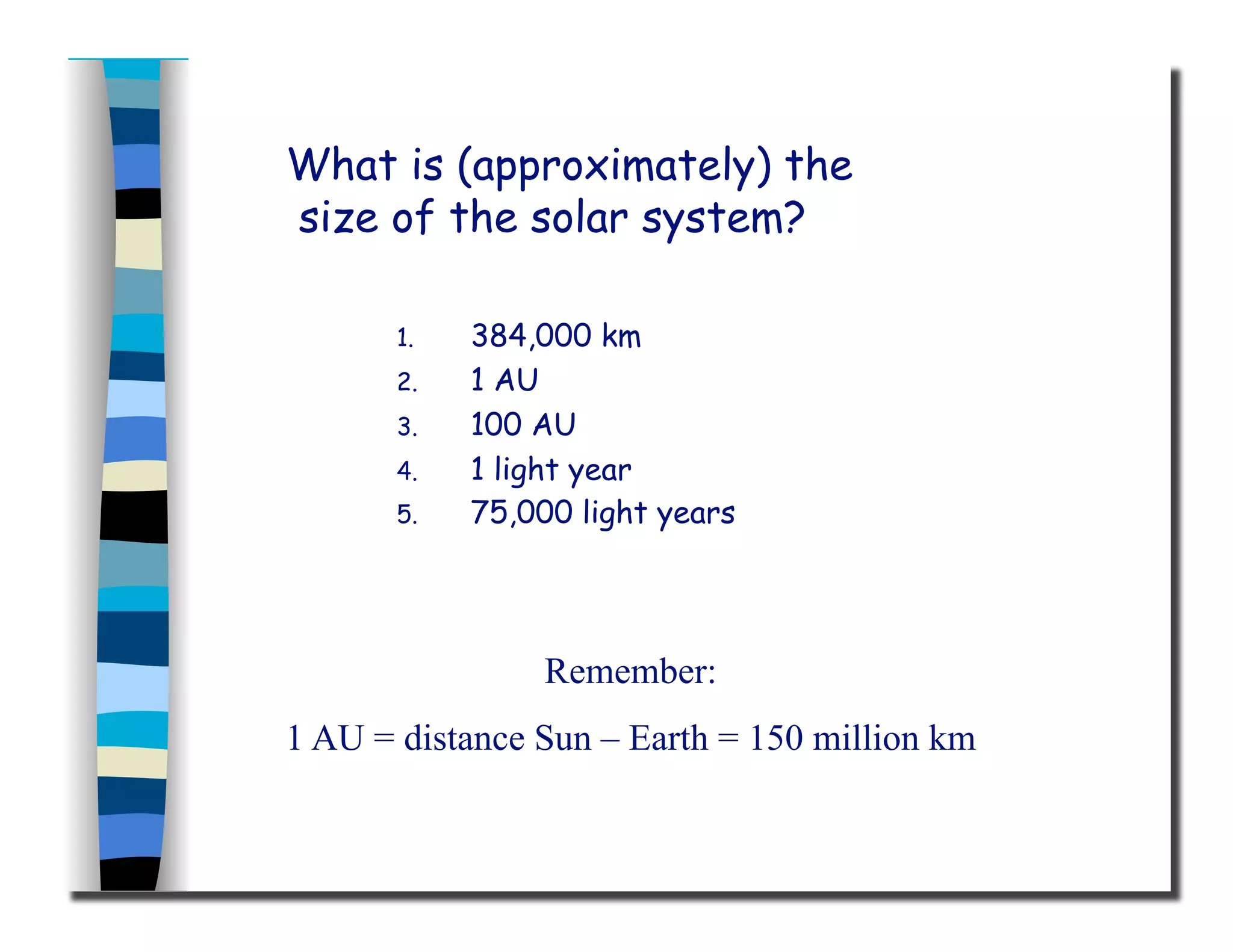 What is (approximately) the size of the solar system?

1. 384,000 km
2. 1 AU
3. 100 AU
4. 1 light year
5. 75,000 light years

Remember:

1 AU = distance Sun – Earth = 150 million km